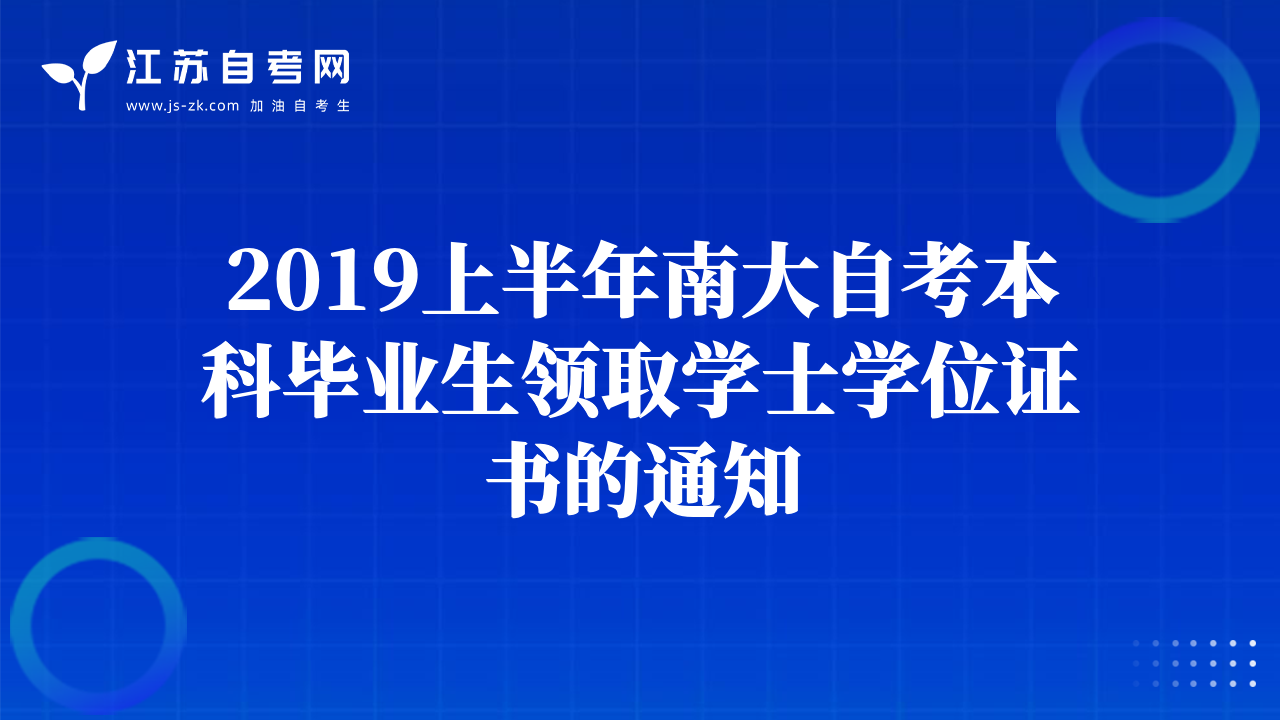 江苏自考网
www.js-zk.com 加油自考生

2019上半年南大自考本科毕业生领取学士学位证书的通知